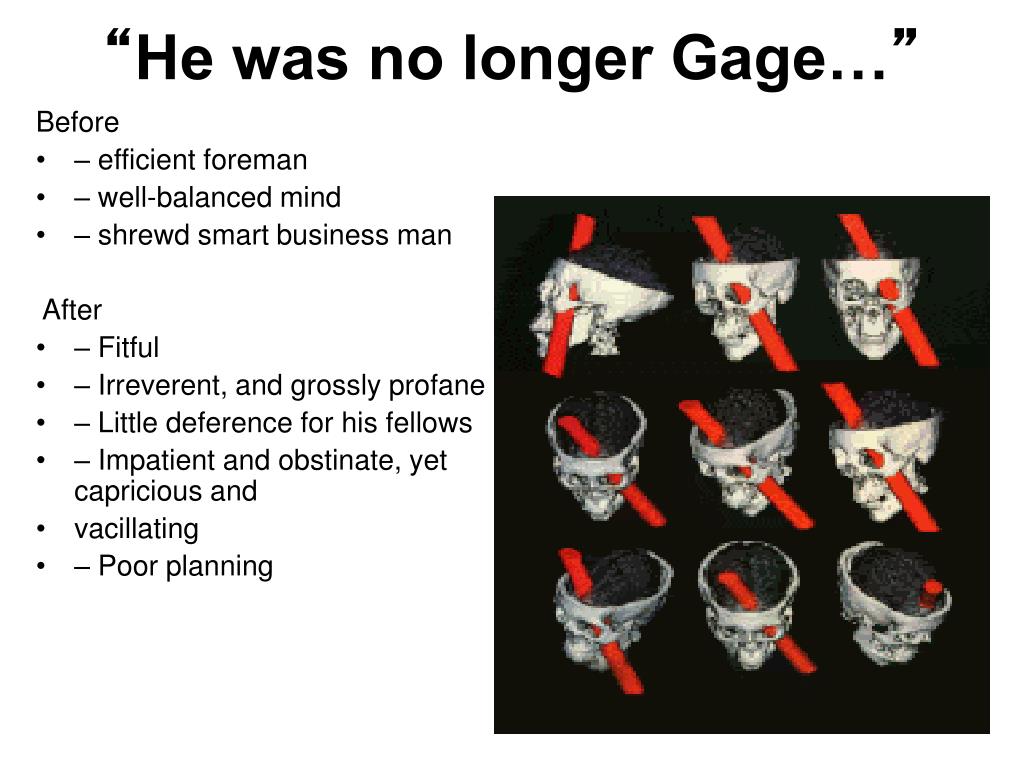 “He was no longer Gage…”

Before
• – efficient foreman
• – well-balanced mind
• – shrewd smart business man

After
• – Fitful
• – Irreverent, and grossly profane
• – Little deference for his fellows
• – Impatient and obstinate, yet capricious and
• vacillating
• – Poor planning